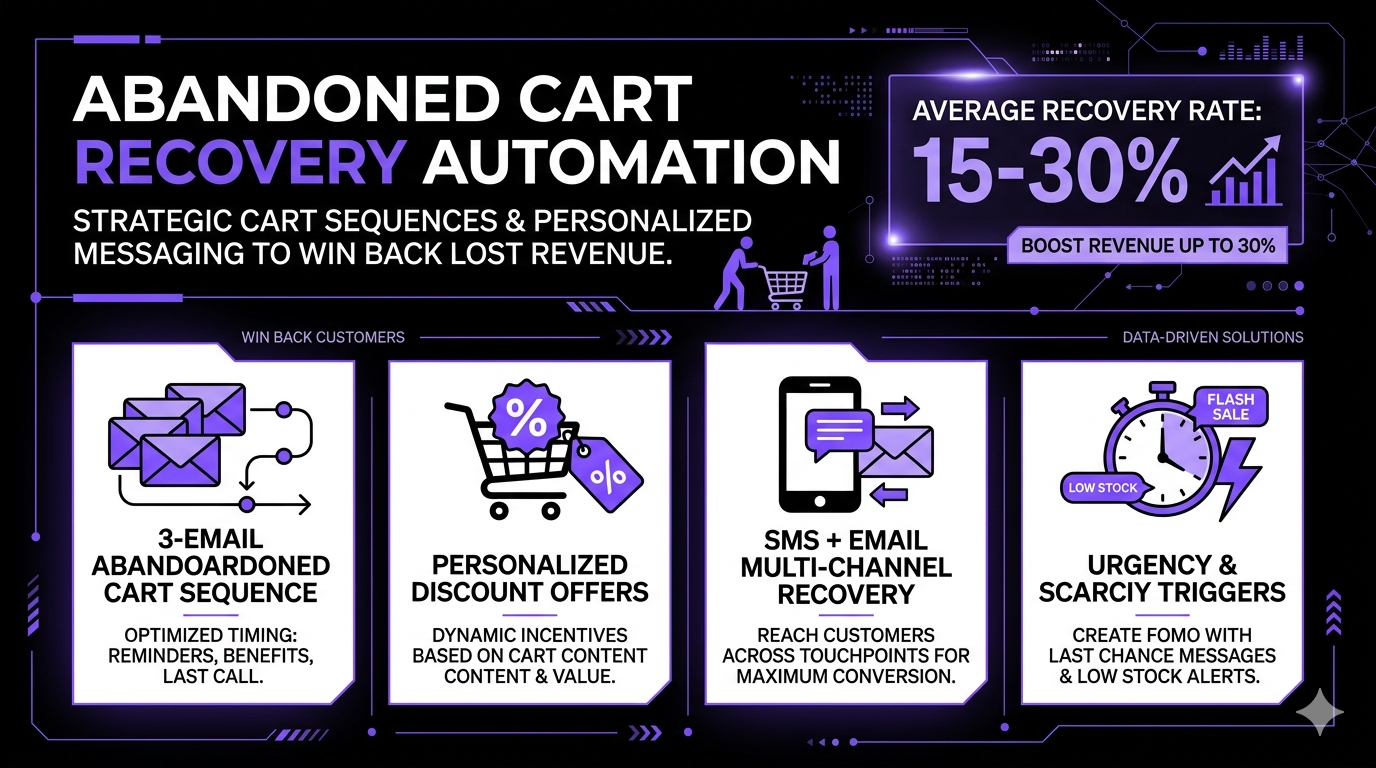 ABANDONED CART RECOVERY AUTOMATION

STRATEGIC CART SEQUENCES & PERSONALIZED MESSAGING TO WIN BACK LOST REVENUE.

AVERAGE RECOVERY RATE:
15-30%

BOOST REVENUE UP TO 30%

WIN BACK CUSTOMERS

DATA-DRIVEN SOLUTIONS

3-EMAIL ABANDOARDONED CART SEQUENCE

OPTIMIZED TIMING: REMINDERS, BENEFITS, LAST CALL.

%

%

PERSONALIZED DISCOUNT OFFERS

DYNAMIC INCENTIVES BASED ON CART CONTENT CONTENT & VALUE.

SMS + EMAIL MULTI-CHANNEL RECOVERY

REACH CUSTOMERS ACROSS TOUCHPOINTS FOR MAXIMUM CONVERSION.

FLASH SALE

LOW STOCK

URGENCY & SCARCIY TRIGGERS

CREATE FOMO WITH LAST CHANCE MESSAGES & LOW STOCK ALERTS.